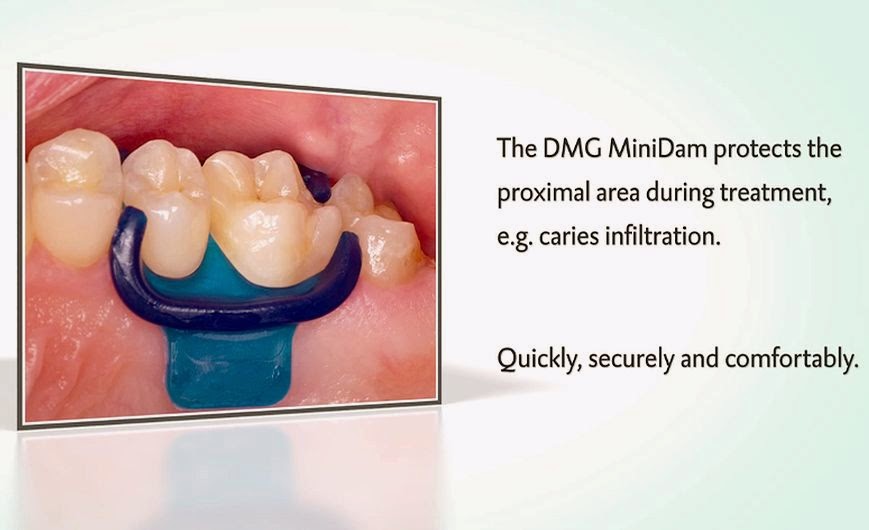 The DMG MiniDam protects the proximal area during treatment, e.g. caries infiltration.

Quickly, securely and comfortably.